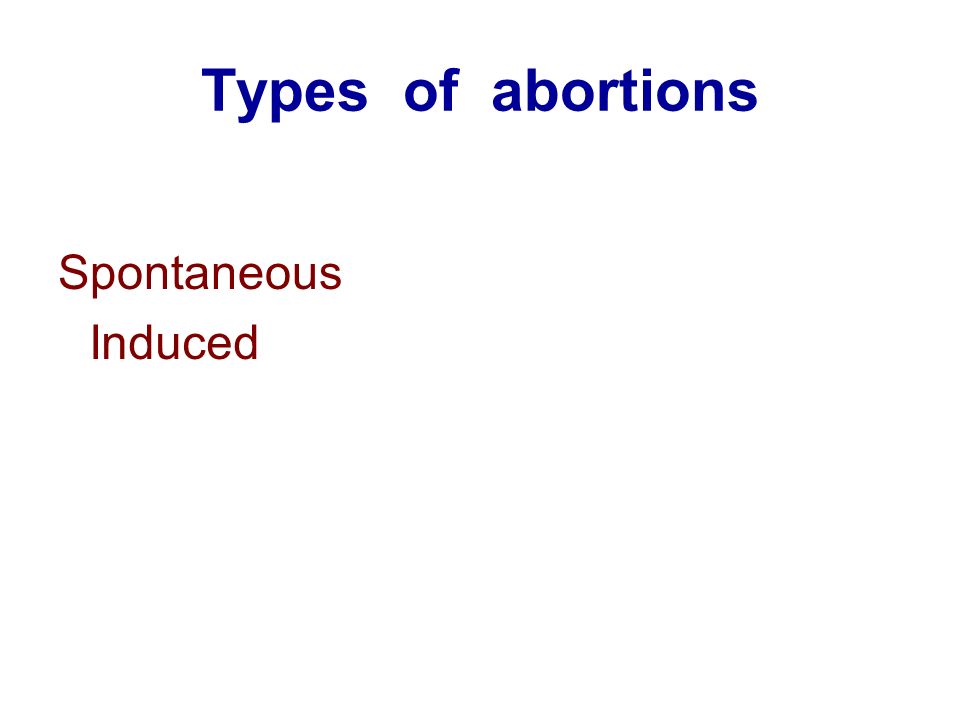 Types of abortions

Spontaneous
Induced